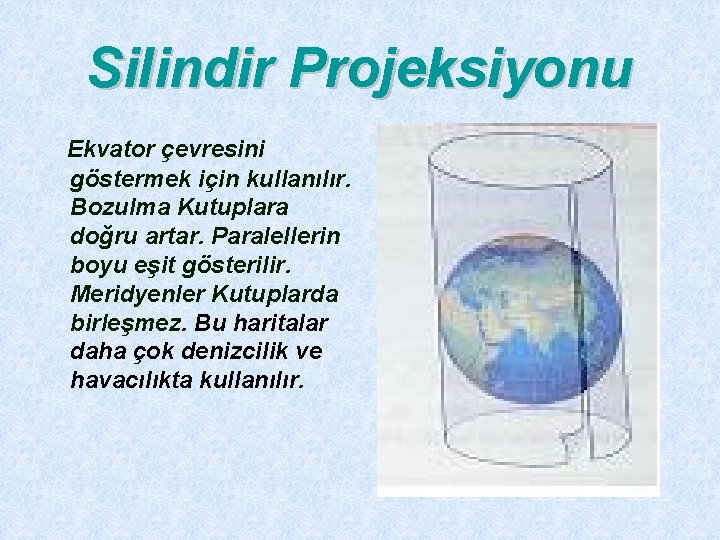 Silindir Projeksiyonu

Ekvator çevresini göstermek için kullanılır. Bozulma Kutuplara doğru artar. Paralellerin boyu eşit gösterilir. Meridyenler Kutuplarda birleşmez. Bu haritalar daha çok denizcilik ve havacılıkta kullanılır.